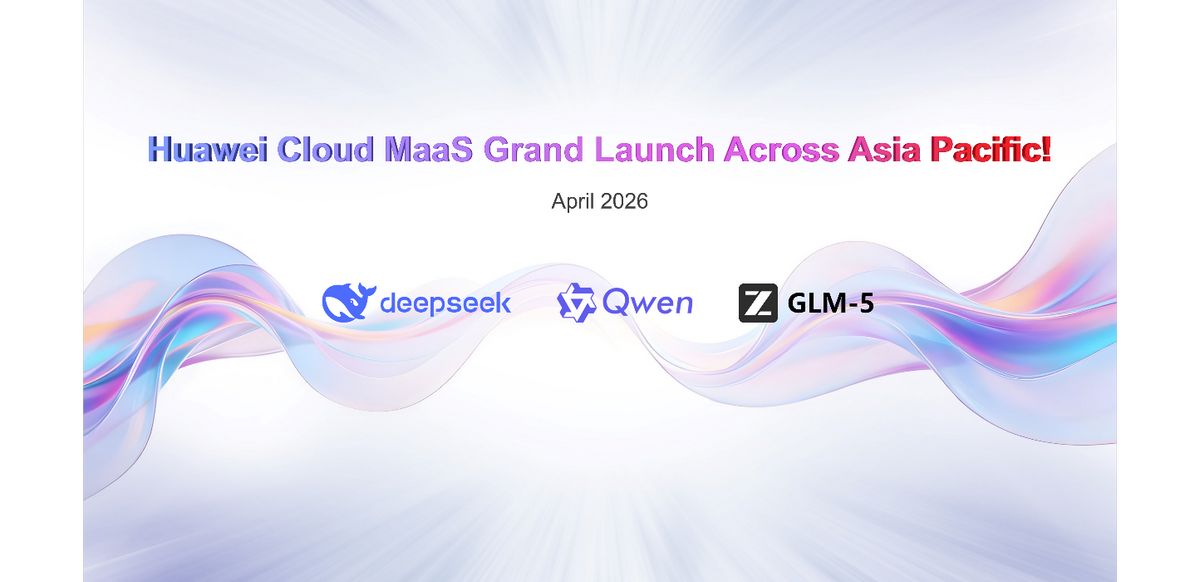 Huawei Cloud MaaS Grand Launch Across Asia Pacific!

April 2026

deepseek

Qwen

Z GLM-5